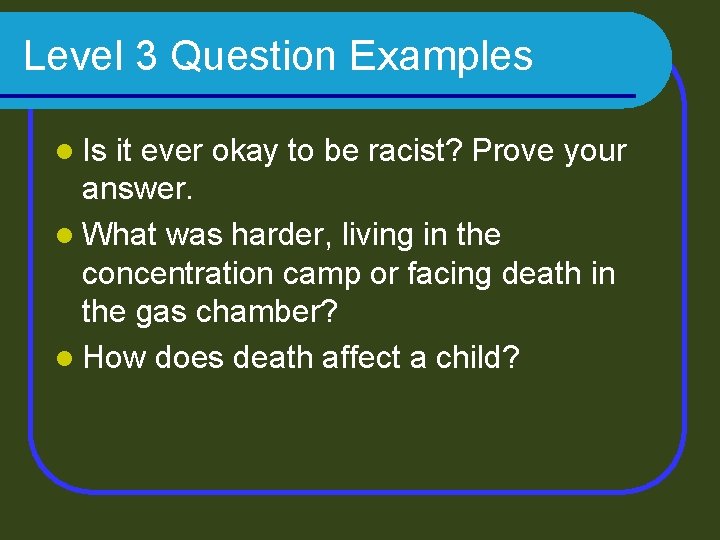 Level 3 Question Examples

- Is it ever okay to be racist? Prove your answer.
- What was harder, living in the concentration camp or facing death in the gas chamber?
- How does death affect a child?